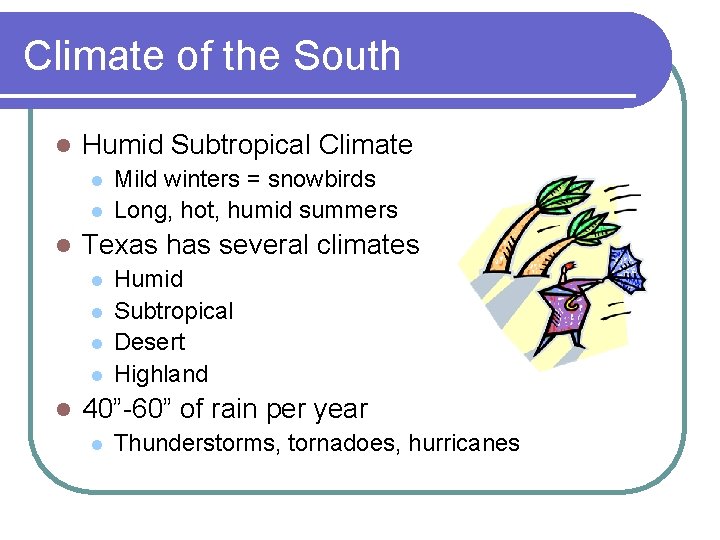 Climate of the South

- Humid Subtropical Climate
  - Mild winters = snowbirds
  - Long, hot, humid summers
- Texas has several climates
  - Humid
  - Subtropical
  - Desert
  - Highland
- 40”-60” of rain per year
  - Thunderstorms, tornadoes, hurricanes